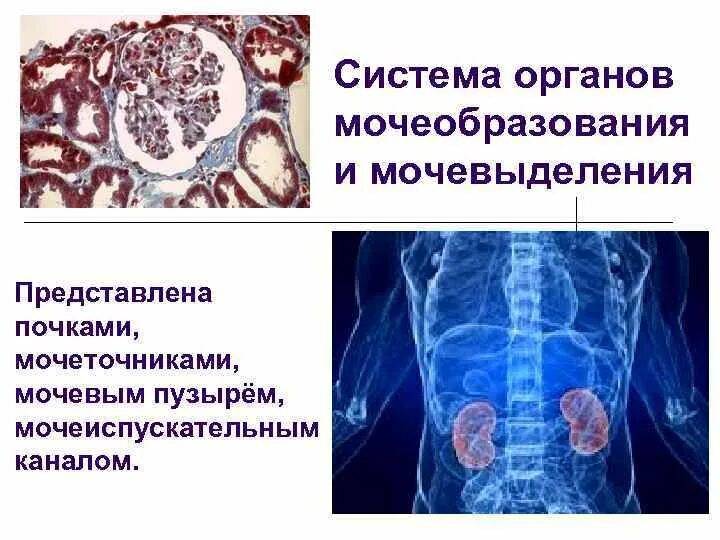 Система органов мочеобразования и мочевыделения

Представлена почками, мочеточниками, мочевым пузырём, мочеиспускательным каналом.